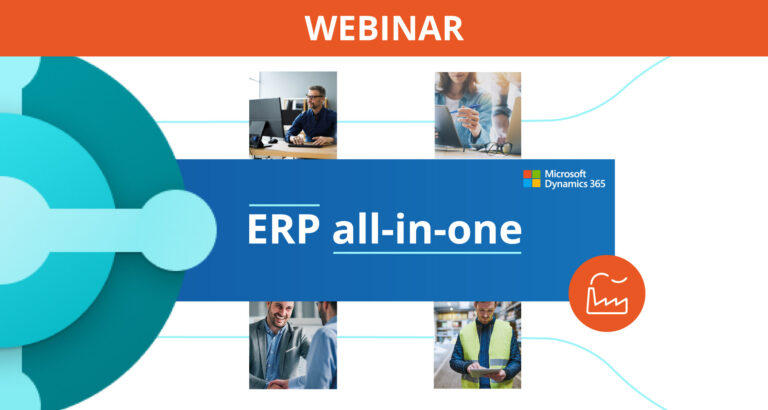 WEBINAR

Microsoft Dynamics 365

ERP all-in-one